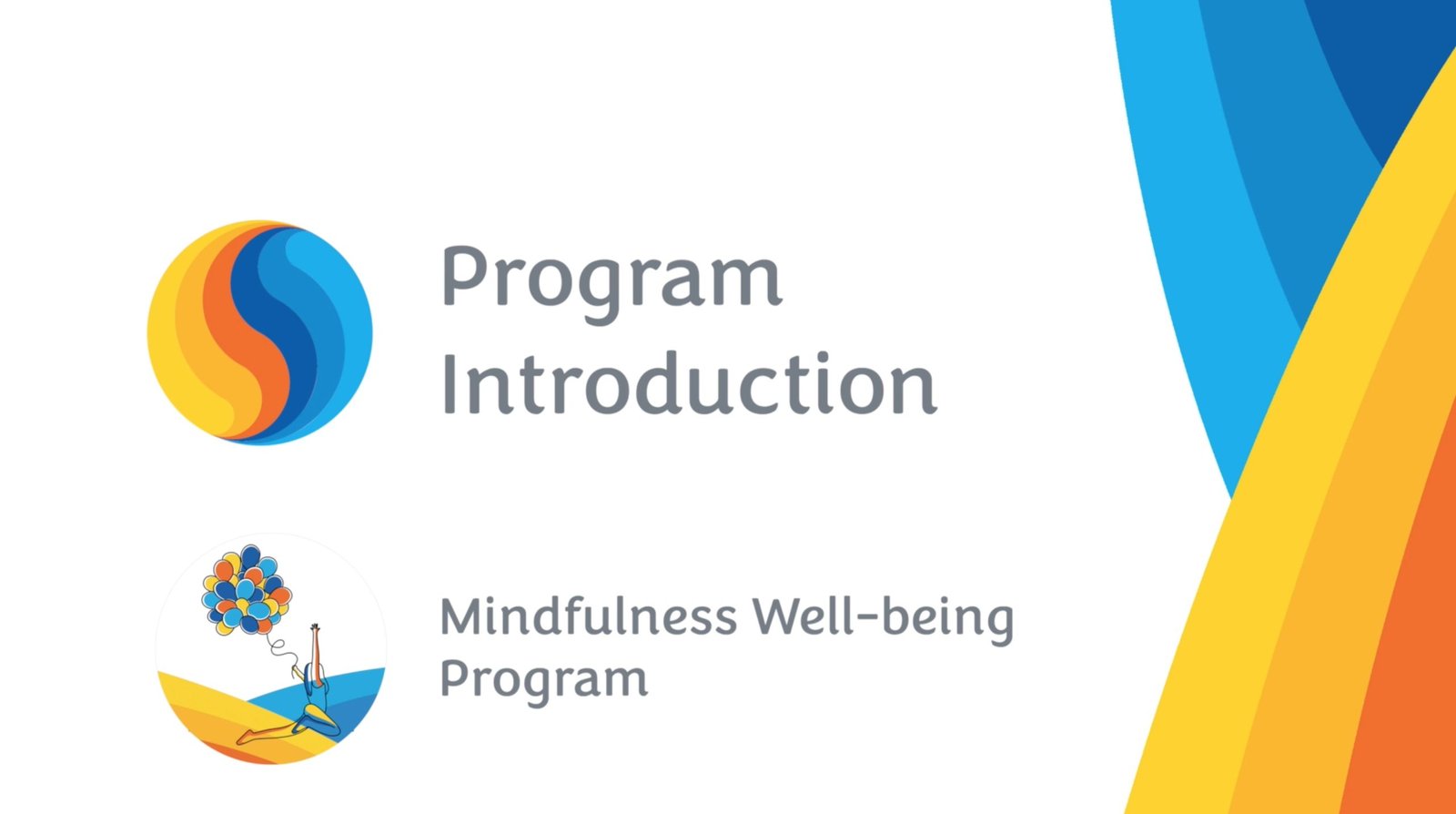 Program Introduction

Mindfulness Well-being Program